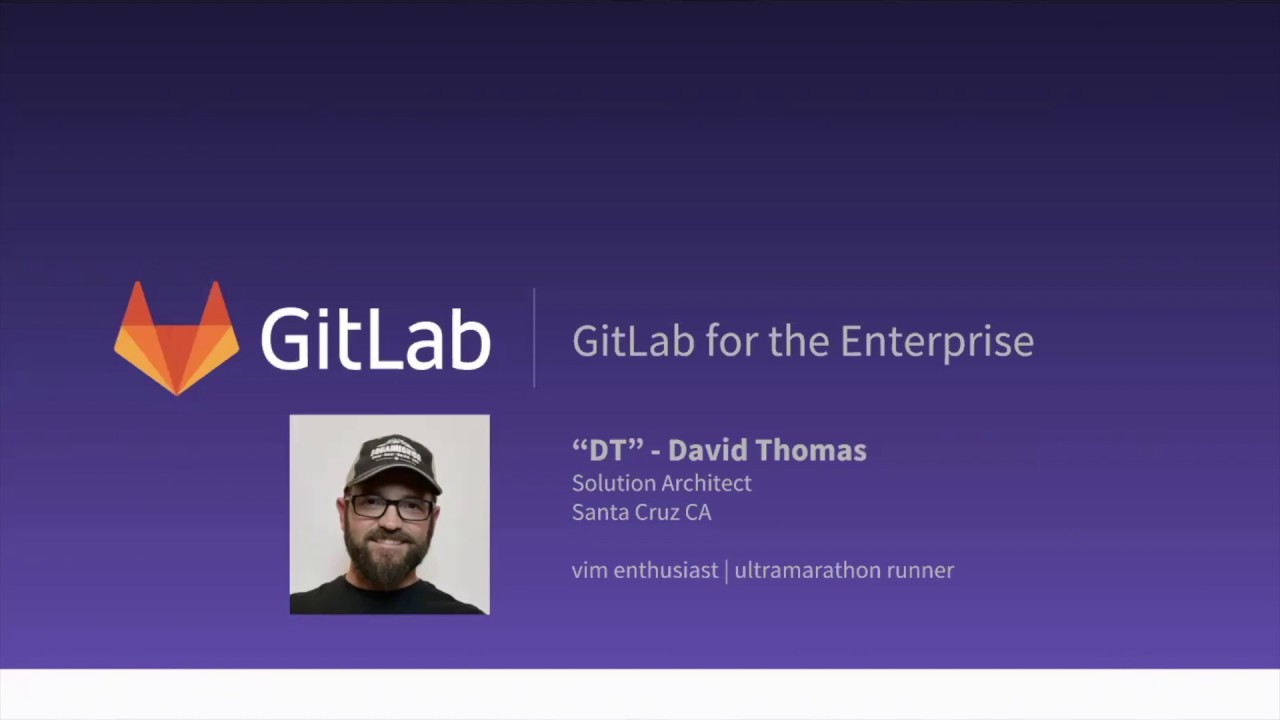 GitLab

GitLab for the Enterprise

“DT” - David Thomas
Solution Architect
Santa Cruz CA

vim enthusiast | ultramarathon runner